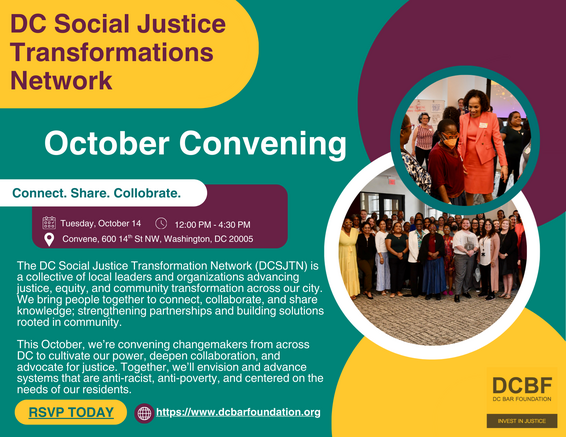 DC Social Justice Transformations Network

October Convening

Connect. Share. Collobrate.

Tuesday, October 14   12:00 PM - 4:30 PM

Convene, 600 14$^{th}$ St NW, Washington, DC 20005

The DC Social Justice Transformation Network (DCSJTN) is a collective of local leaders and organizations advancing justice, equity, and community transformation across our city. We bring people together to connect, collaborate, and share knowledge; strengthening partnerships and building solutions rooted in community.

This October, we're convening changemakers from across DC to cultivate our power, deepen collaboration, and advocate for justice. Together, we'll envision and advance systems that are anti-racist, anti-poverty, and centered on the needs of our residents.

RSVP TODAY

https://www.dcbarfoundation.org

DCBF
DC BAR FOUNDATION
INVEST IN JUSTICE